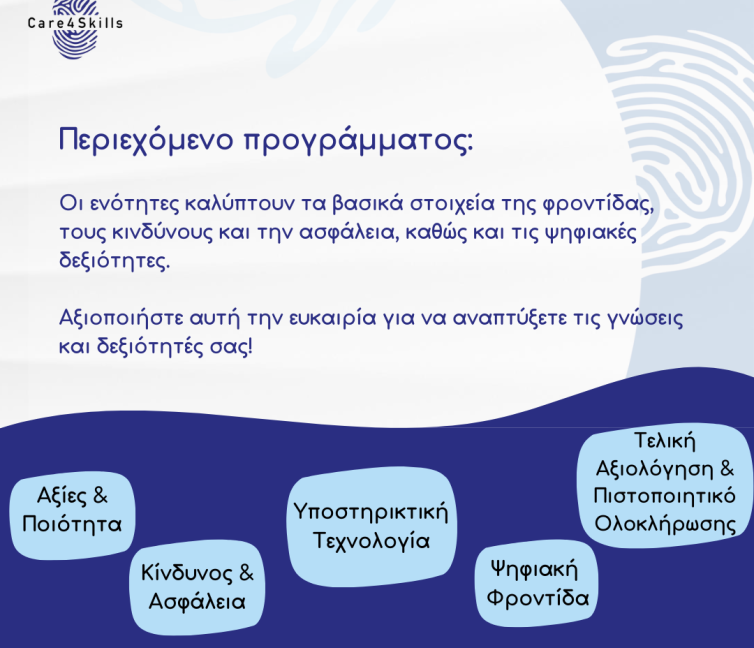 Care4Skills

Περιεχόμενο προγράμματος:

Οι ενότητες καλύπτουν τα βασικά στοιχεία της φροντίδας, τους κινδύνους και την ασφάλεια, καθώς και τις ψηφιακές δεξιότητες.

Αξιοποιήστε αυτή την ευκαιρία για να αναπτύξετε τις γνώσεις και δεξιότητές σας!

Αξίες & Ποιότητα

Κίνδυνος & Ασφάλεια

Υποστηρικτική Τεχνολογία

Ψηφιακή Φροντίδα

Τελική Αξιολόγηση & Πιστοποιητικό Ολοκλήρωσης